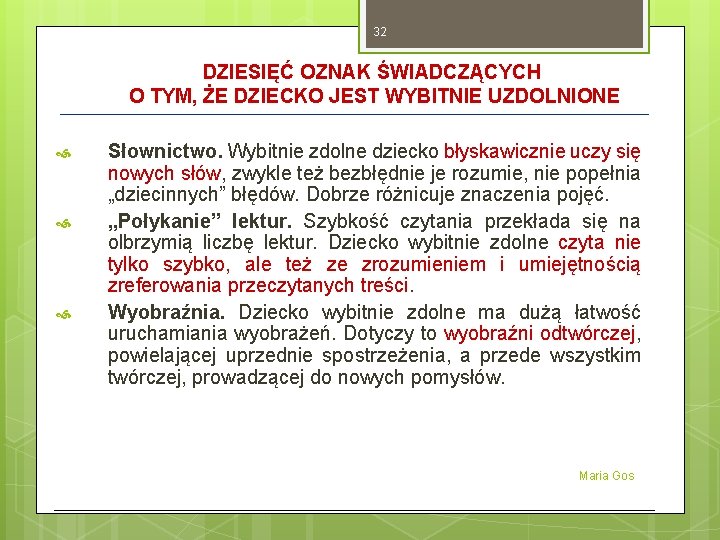 32

DZIESIĘĆ OZNAK ŚWIADCZĄCYCH O TYM, ŻE DZIECKO JEST WYBITNIE UZDOLNIONE

Słownictwo. Wybitnie zdolne dziecko błyskawicznie uczy się nowych słów, zwykle też bezbłędnie je rozumie, nie popełnia „dziecinnych” błędów. Dobrze różnicuje znaczenia pojęć.

„Połykanie” lektur. Szybkość czytania przekłada się na olbrzymią liczbę lektur. Dziecko wybitnie zdolne czyta nie tylko szybko, ale też ze zrozumieniem i umiejętnością zreferowania przeczytanych treści.

Wyobraźnia. Dziecko wybitnie zdolne ma dużą łatwość uruchamiania wyobrażeń. Dotyczy to wyobraźni odtwórczej, powielającej uprzednie spostrzeżenia, a przede wszystkim twórczej, prowadzącej do nowych pomysłów.

Maria Gos